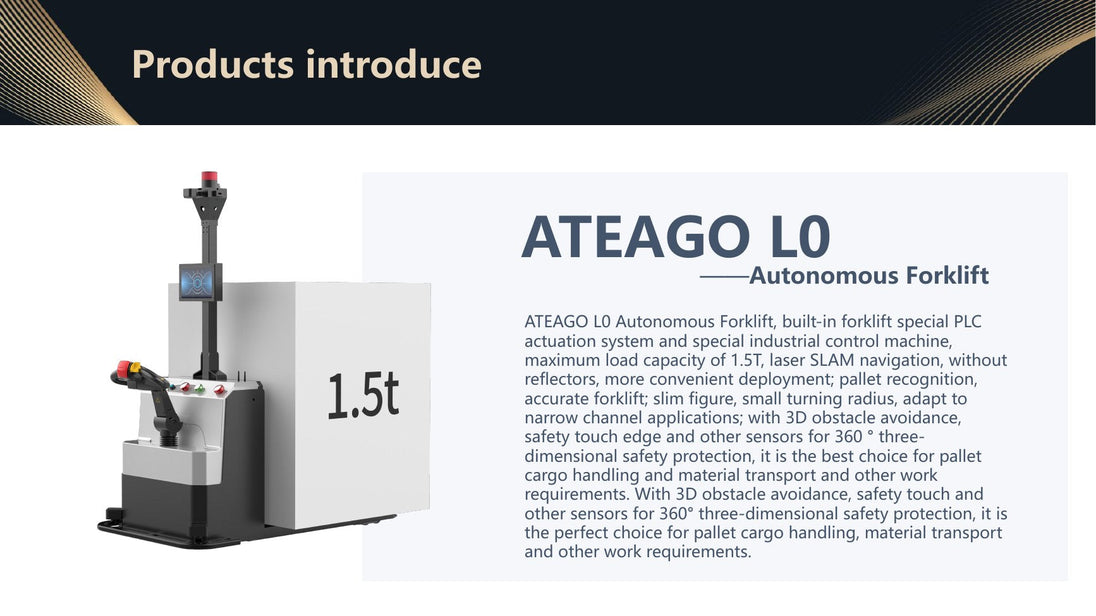 Products introduce

1.5t

ATEAGO L0
——Autonomous Forklift

ATEAGO L0 Autonomous Forklift, built-in forklift special PLC actuation system and special industrial control machine, maximum load capacity of 1.5T, laser SLAM navigation, without reflectors, more convenient deployment; pallet recognition, accurate forklift; slim figure, small turning radius, adapt to narrow channel applications; with 3D obstacle avoidance, safety touch edge and other sensors for 360 ° three-dimensional safety protection, it is the best choice for pallet cargo handling and material transport and other work requirements. With 3D obstacle avoidance, safety touch and other sensors for 360° three-dimensional safety protection, it is the perfect choice for pallet cargo handling, material transport and other work requirements.